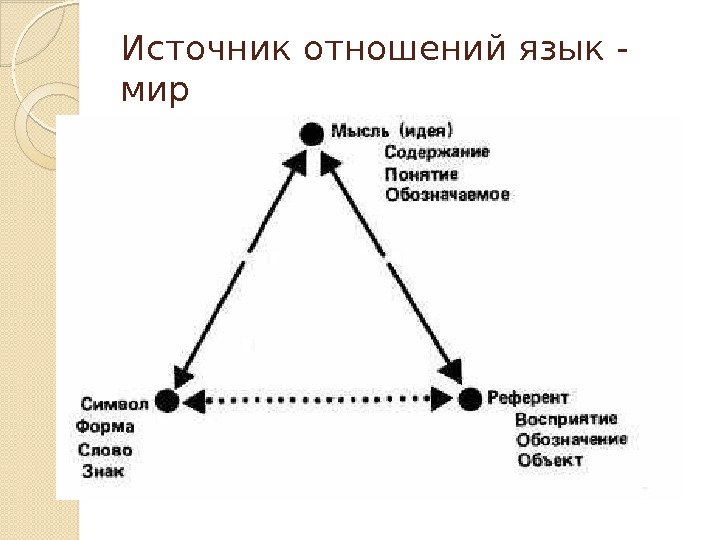 Источник отношений язык - мир

Мысль (идея)
Содержание
Понятие
Обозначаемое

Символ
Форма
Слово
Знак

Референт
Восприятие
Обозначение
Объект